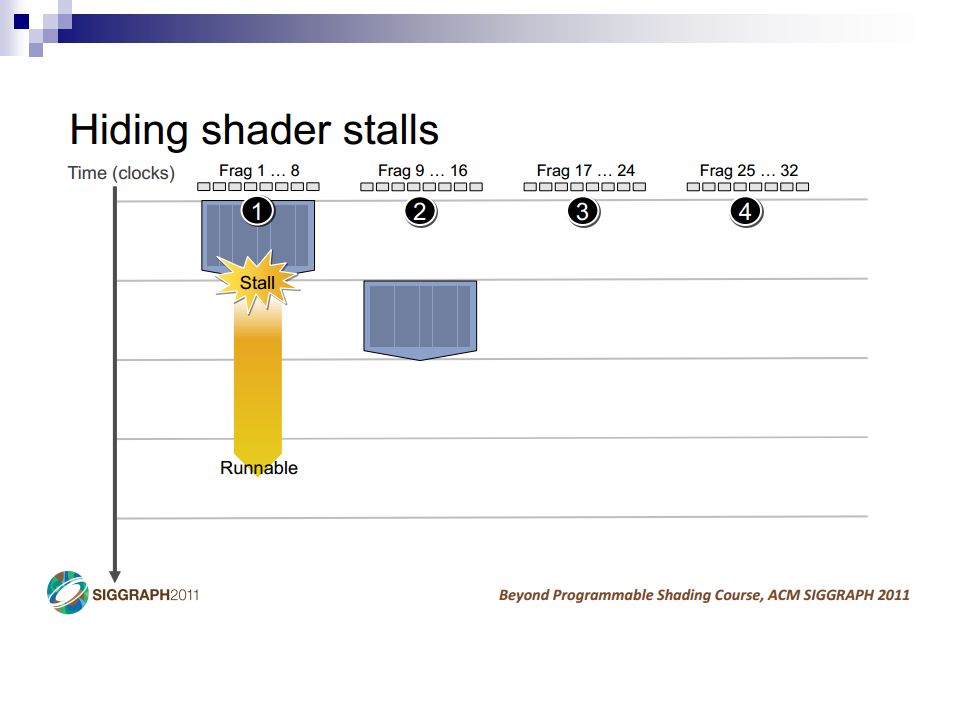 Hiding shader stalls

Time (clocks)

Frag 1 … 8

Frag 9 … 16

Frag 17 … 24

Frag 25 … 32

1

2

3

4

Stall

Runnable

SIGGRAPH2011

Beyond Programmable Shading Course, ACM SIGGRAPH 2011